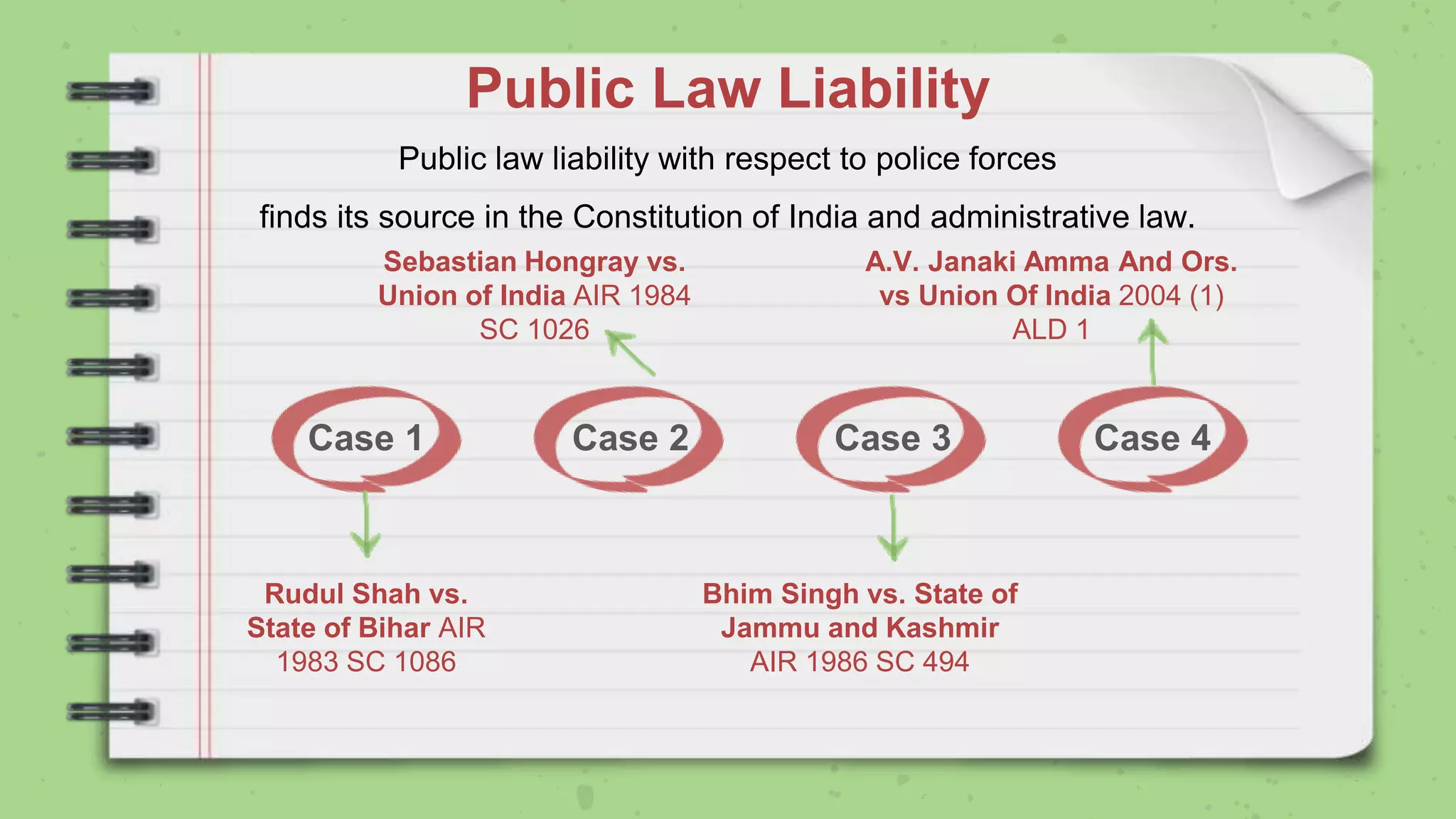 Public Law Liability

Public law liability with respect to police forces finds its source in the Constitution of India and administrative law.

Sebastian Hongray vs. Union of India AIR 1984 SC 1026

A.V. Janaki Amma And Ors. vs Union Of India 2004 (1) ALD 1

Case 1

Case 2

Case 3

Case 4

Rudul Shah vs. State of Bihar AIR 1983 SC 1086

Bhim Singh vs. State of Jammu and Kashmir AIR 1986 SC 494